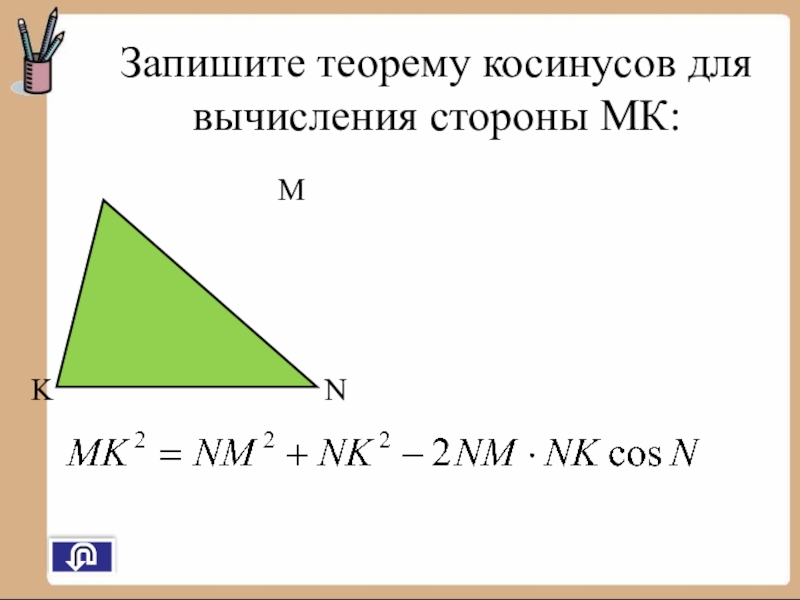 Запишите теорему косинусов для вычисления стороны МК:

M

K

N

$MK^2 = NM^2 + NK^2 - 2NM \cdot NK \cos N$